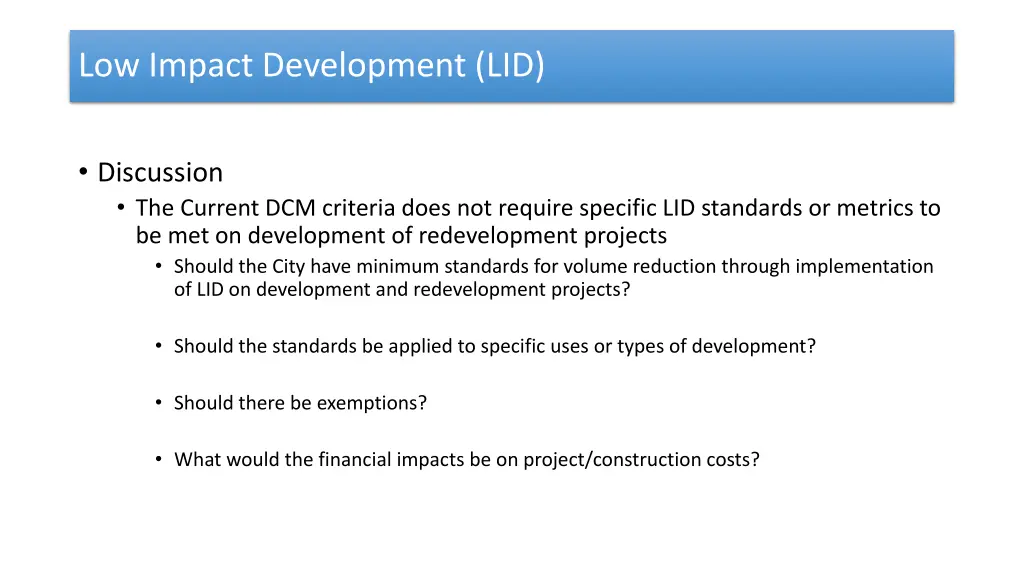 Low Impact Development (LID)

• Discussion

• The Current DCM criteria does not require specific LID standards or metrics to be met on development of redevelopment projects

• Should the City have minimum standards for volume reduction through implementation of LID on development and redevelopment projects?

• Should the standards be applied to specific uses or types of development?

• Should there be exemptions?

• What would the financial impacts be on project/construction costs?